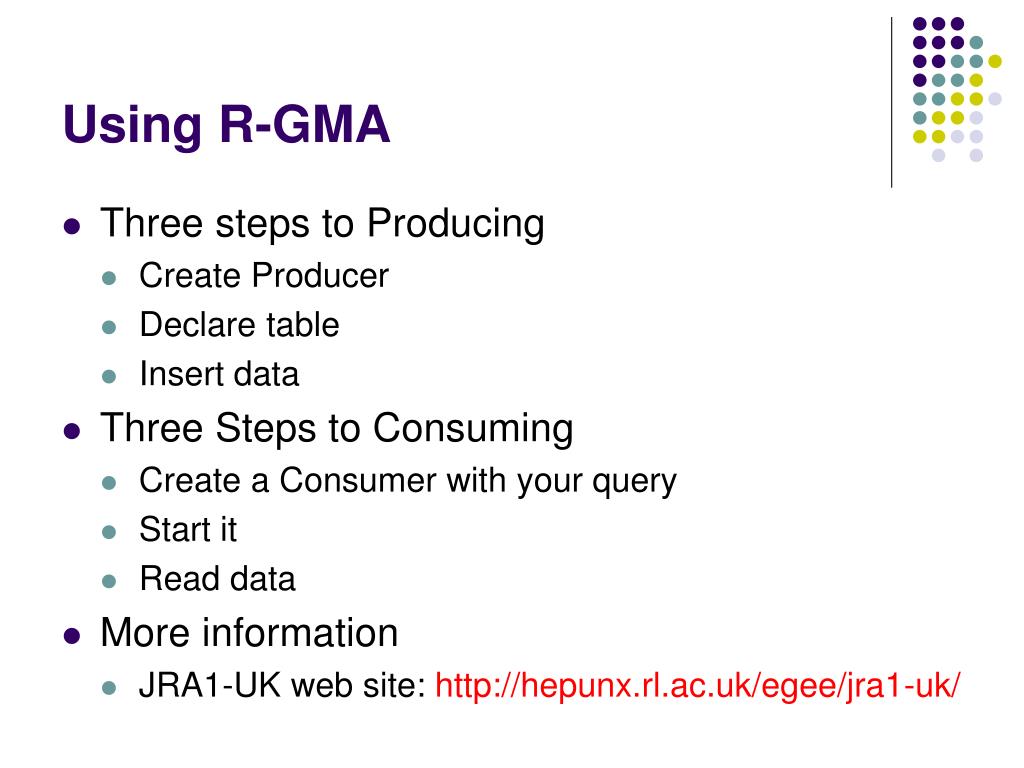 Using R-GMA

- Three steps to Producing
  - Create Producer
  - Declare table
  - Insert data
- Three Steps to Consuming
  - Create a Consumer with your query
  - Start it
  - Read data
- More information
  - JRA1-UK web site: http://hepunx.rl.ac.uk/egee/jra1-uk/